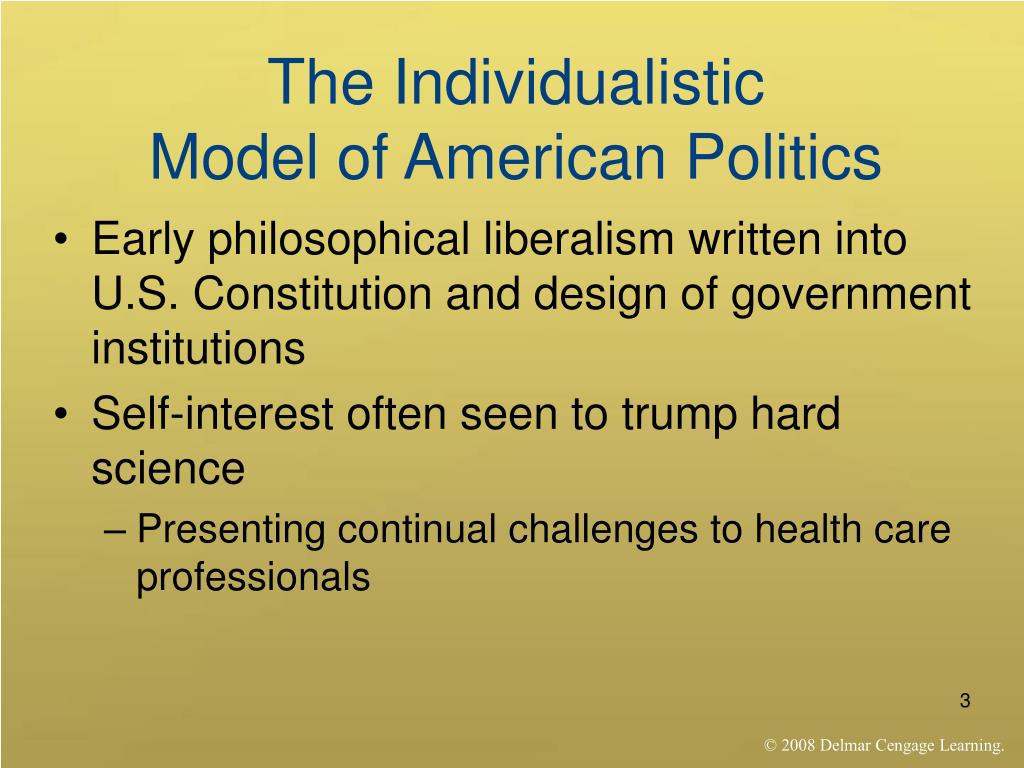 The Individualistic
Model of American Politics

• Early philosophical liberalism written into U.S. Constitution and design of government institutions
• Self-interest often seen to trump hard science
– Presenting continual challenges to health care professionals

3

© 2008 Delmar Cengage Learning.